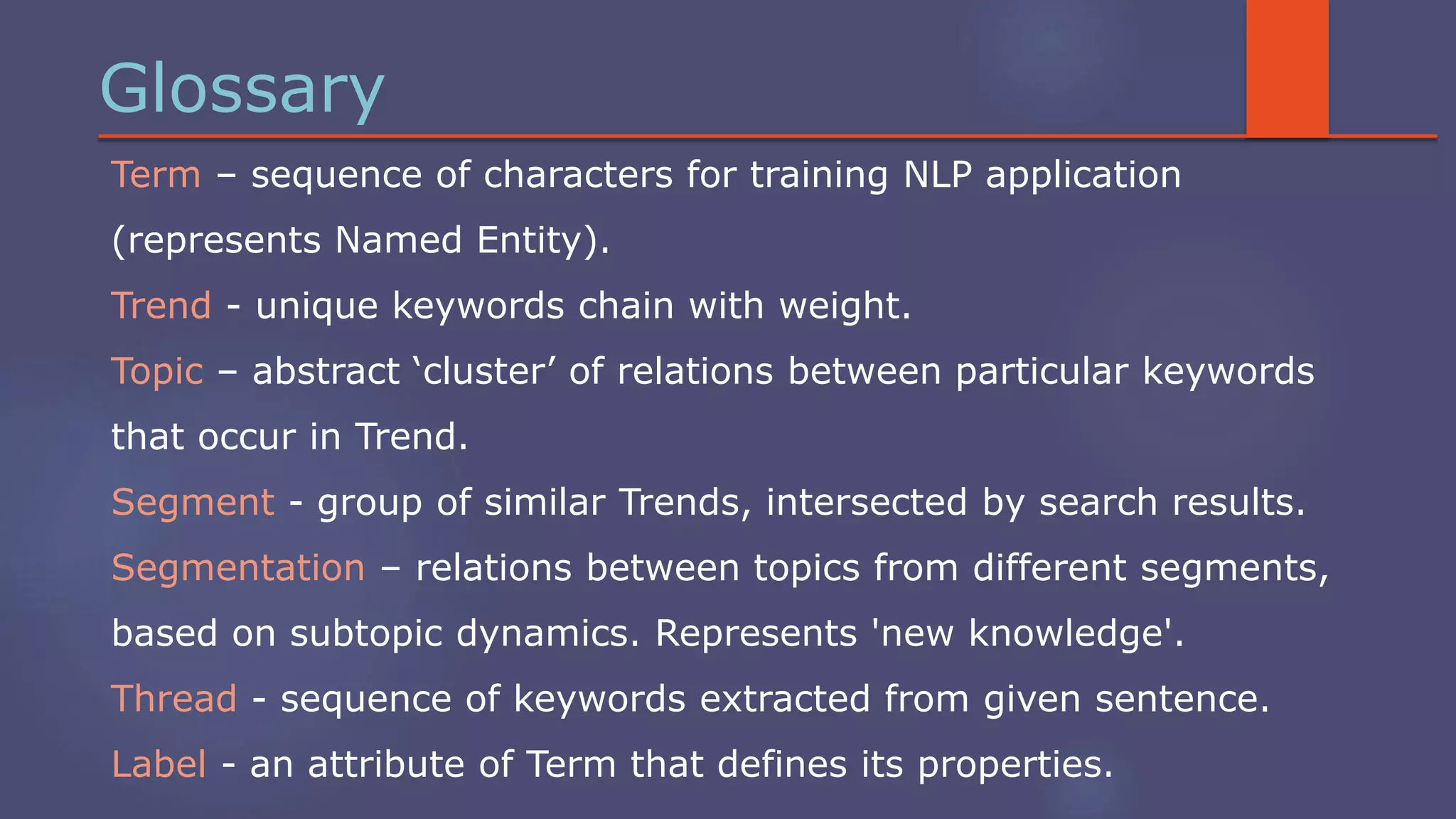 Glossary

Term – sequence of characters for training NLP application (represents Named Entity).

Trend - unique keywords chain with weight.

Topic – abstract ‘cluster’ of relations between particular keywords that occur in Trend.

Segment - group of similar Trends, intersected by search results.

Segmentation – relations between topics from different segments, based on subtopic dynamics. Represents 'new knowledge'.

Thread - sequence of keywords extracted from given sentence.

Label - an attribute of Term that defines its properties.